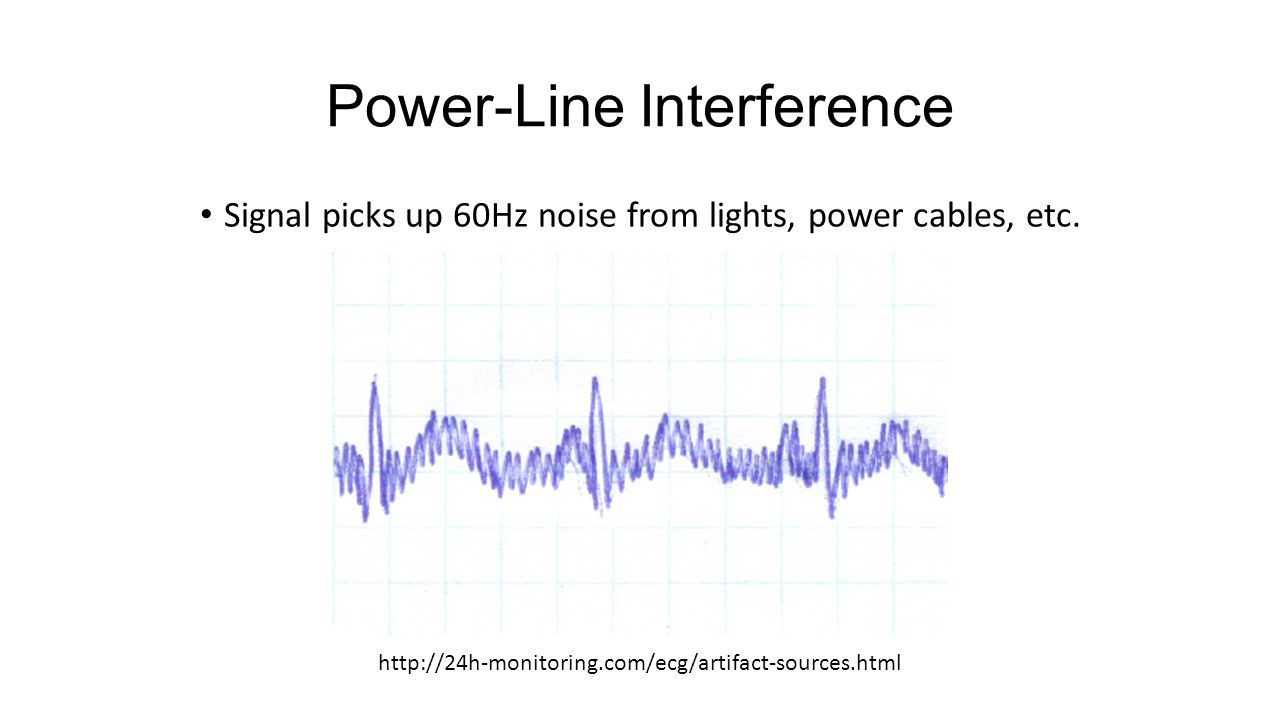 Power-Line Interference

• Signal picks up 60Hz noise from lights, power cables, etc.

http://24h-monitoring.com/ecg/artifact-sources.html